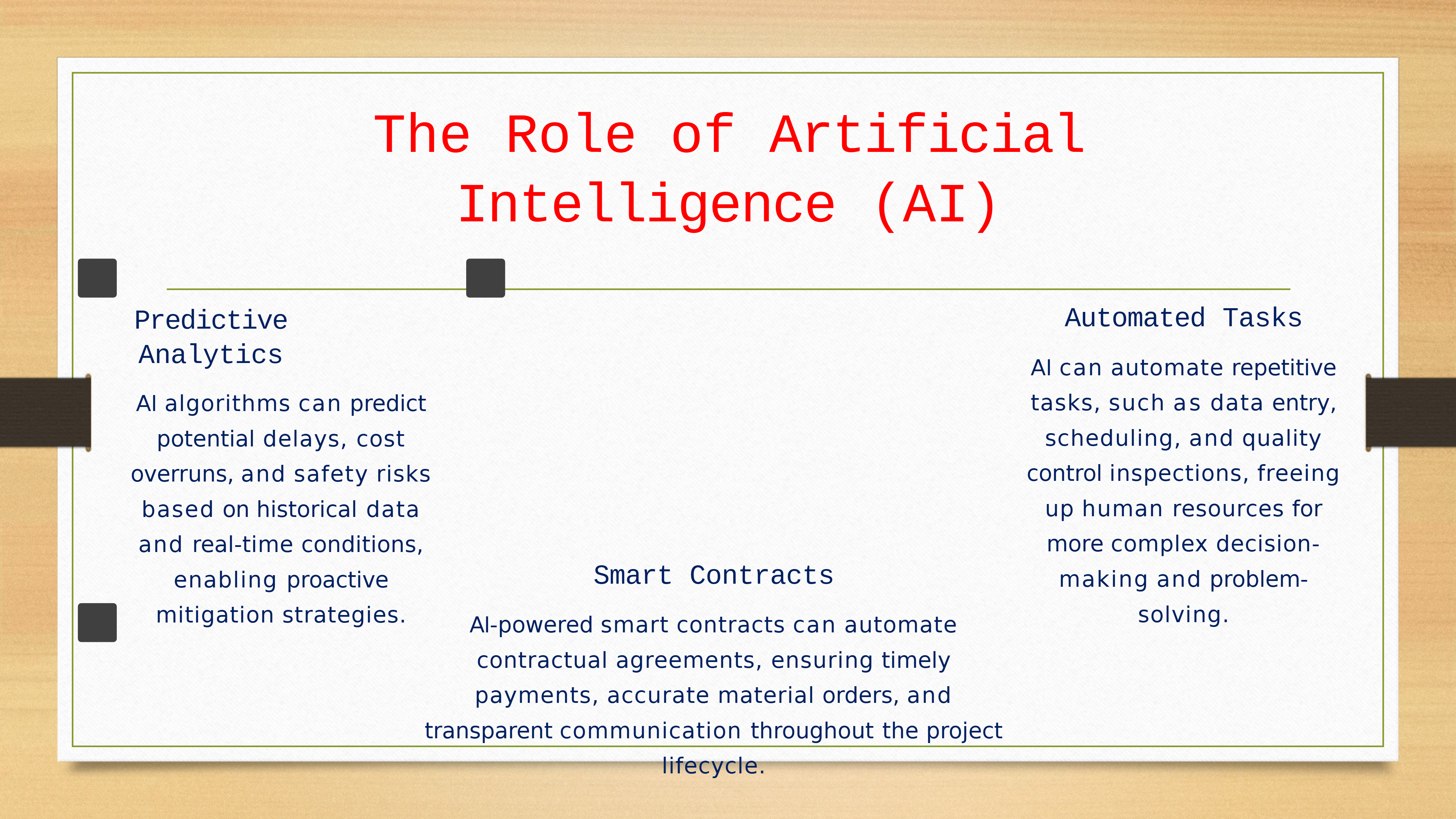 The Role of Artificial Intelligence (AI)

Predictive Analytics

AI algorithms can predict potential delays, cost overruns, and safety risks based on historical data and real-time conditions, enabling proactive mitigation strategies.

Smart Contracts

AI-powered smart contracts can automate contractual agreements, ensuring timely payments, accurate material orders, and transparent communication throughout the project lifecycle.

Automated Tasks

AI can automate repetitive tasks, such as data entry, scheduling, and quality control inspections, freeing up human resources for more complex decision-making and problem-solving.